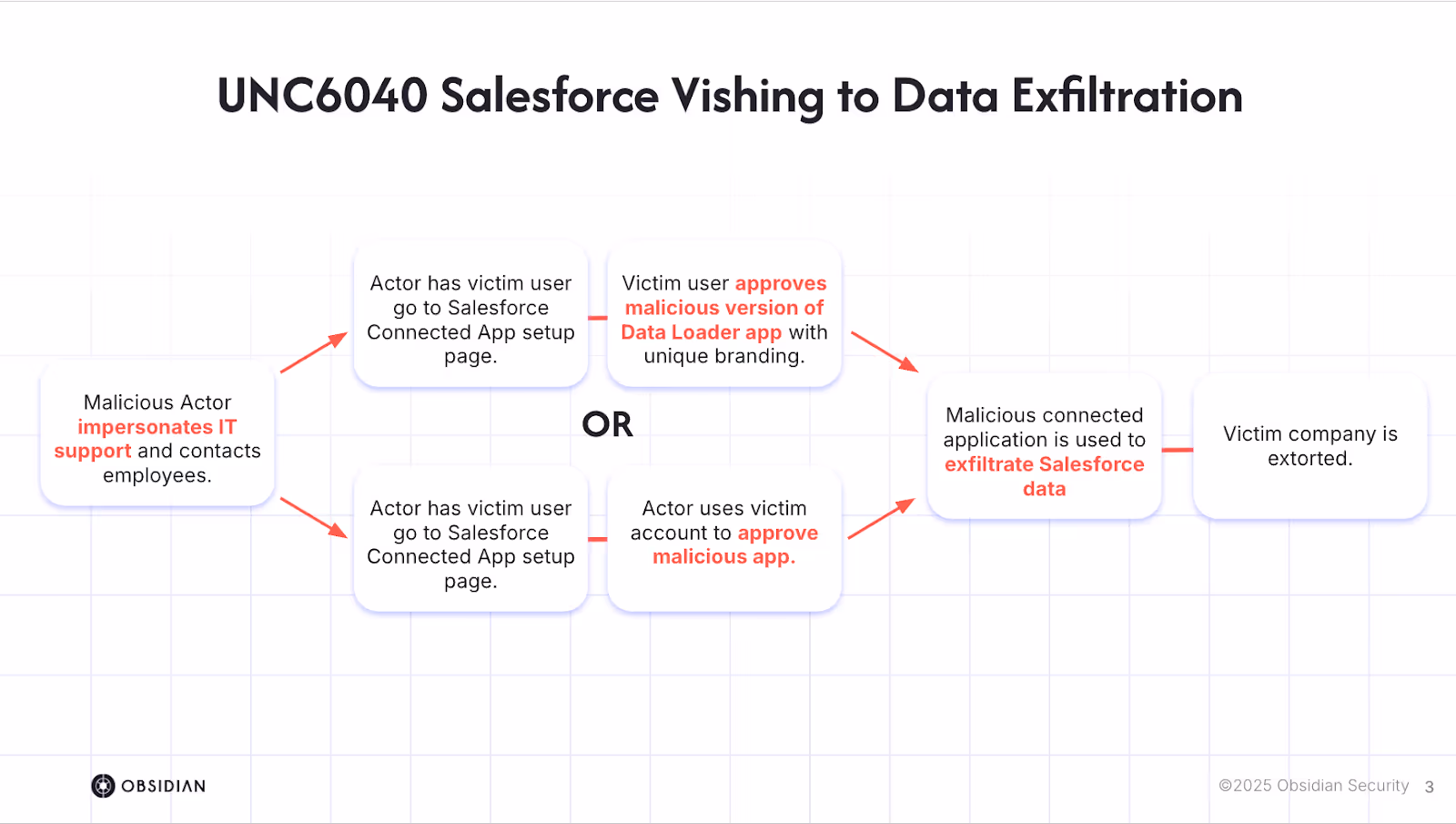 UNC6040 Salesforce Vishing to Data Exfiltration

Malicious Actor impersonates IT support and contacts employees.

Actor has victim user go to Salesforce Connected App setup page.

Victim user approves malicious version of Data Loader app with unique branding.

OR

Actor has victim user go to Salesforce Connected App setup page.

Actor uses victim account to approve malicious app.

Malicious connected application is used to exfiltrate Salesforce data

Victim company is extorted.

OBSIDIAN

©2025 Obsidian Security 3